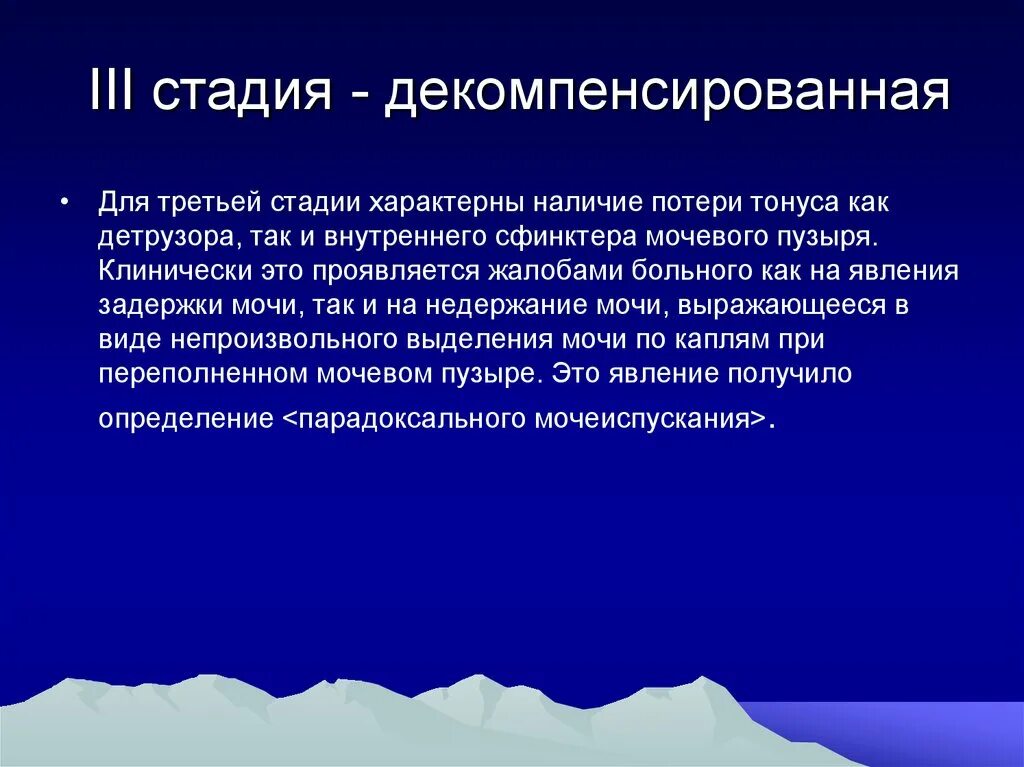 III стадия - декомпенсированная

• Для третьей стадии характерны наличие потери тонуса как детрузора, так и внутреннего сфинктера мочевого пузыря. Клинически это проявляется жалобами больного как на явления задержки мочи, так и на недержание мочи, выражающееся в виде непроизвольного выделения мочи по каплям при переполненном мочевом пузыре. Это явление получило определение <парадоксального мочеиспускания>.